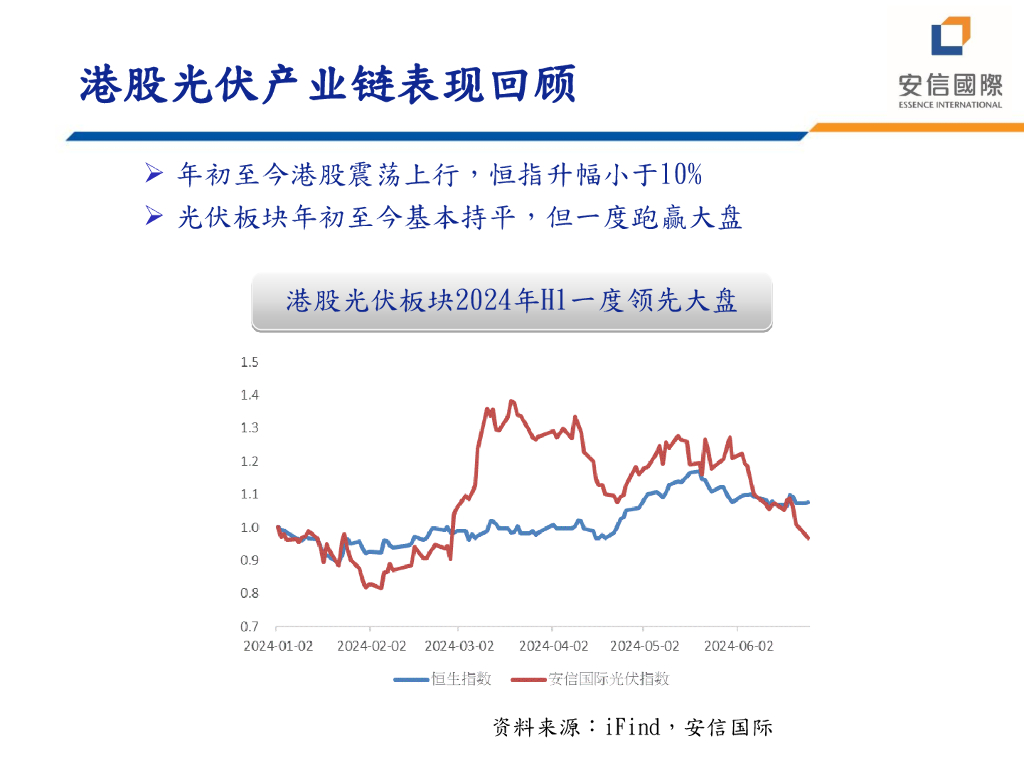 港股光伏产业链表现回顾

安信國際
ESSENCE INTERNATIONAL

➢ 年初至今港股震荡上行，恒指升幅小于10%
➢ 光伏板块年初至今基本持平，但一度跑赢大盘

港股光伏板块2024年H1一度领先大盘

1.5
1.4
1.3
1.2
1.1
1.0
0.9
0.8
0.7
2024-01-02
2024-02-02
2024-03-02
2024-04-02
2024-05-02
2024-06-02

恒生指数
安信国际光伏指数

资料来源：iFind，安信国际